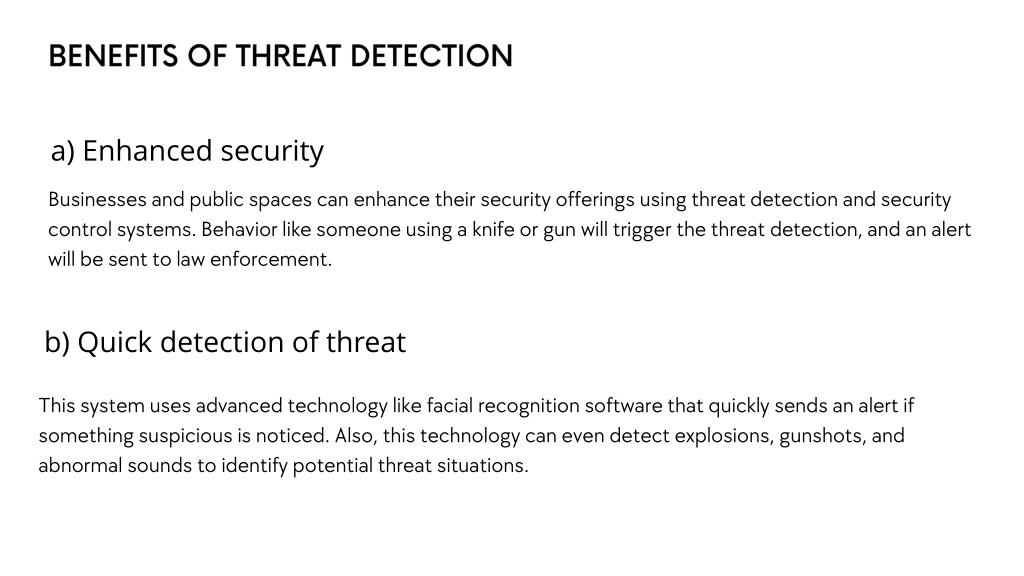 BENEFITS OF THREAT DETECTION

a) Enhanced security

Businesses and public spaces can enhance their security offerings using threat detection and security control systems. Behavior like someone using a knife or gun will trigger the threat detection, and an alert will be sent to law enforcement.

b) Quick detection of threat

This system uses advanced technology like facial recognition software that quickly sends an alert if something suspicious is noticed. Also, this technology can even detect explosions, gunshots, and abnormal sounds to identify potential threat situations.